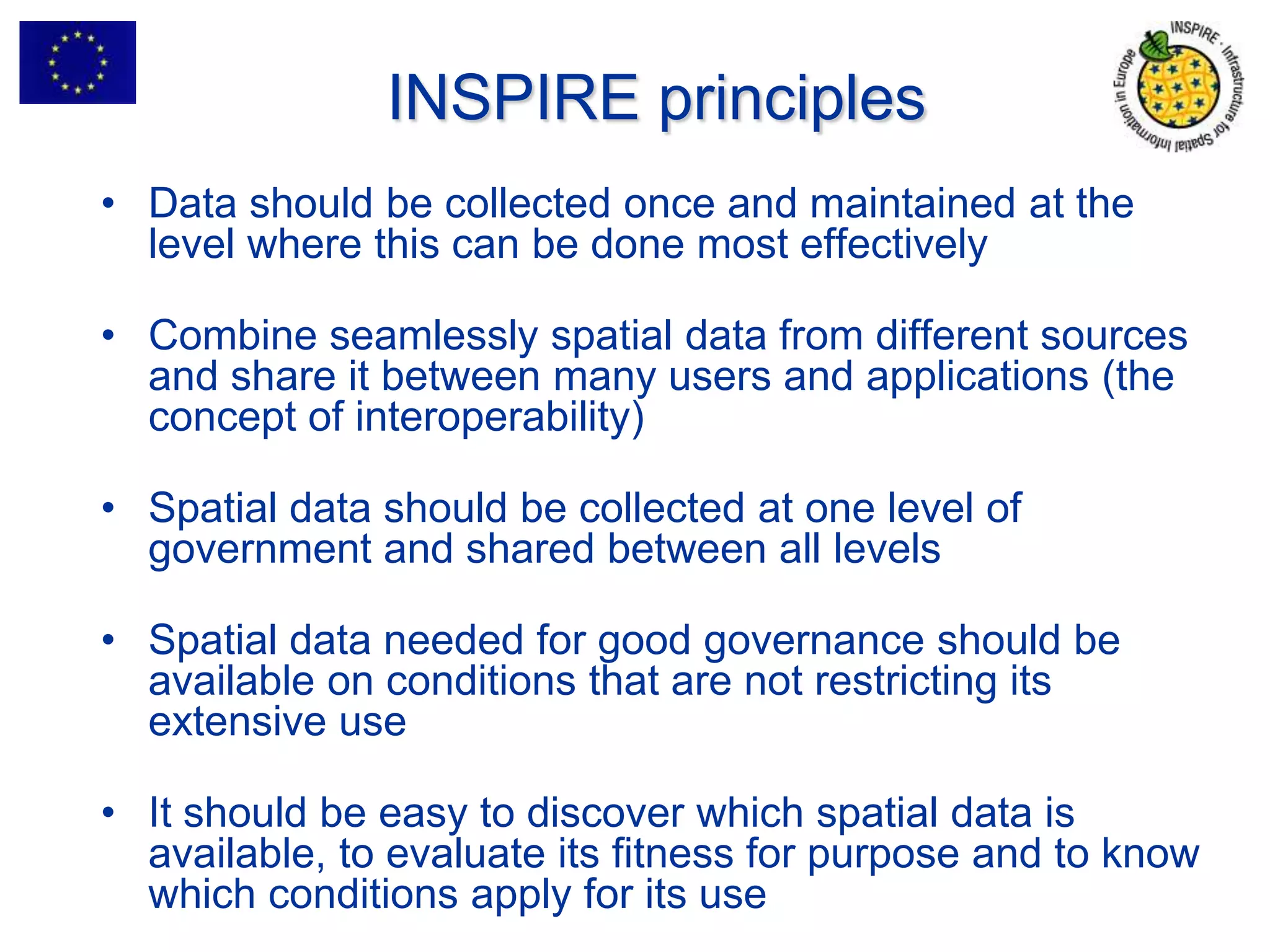 INSPIRE principles

INSPIRE · Infrastructure for Spatial Information in Europe

• Data should be collected once and maintained at the level where this can be done most effectively

• Combine seamlessly spatial data from different sources and share it between many users and applications (the concept of interoperability)

• Spatial data should be collected at one level of government and shared between all levels

• Spatial data needed for good governance should be available on conditions that are not restricting its extensive use

• It should be easy to discover which spatial data is available, to evaluate its fitness for purpose and to know which conditions apply for its use